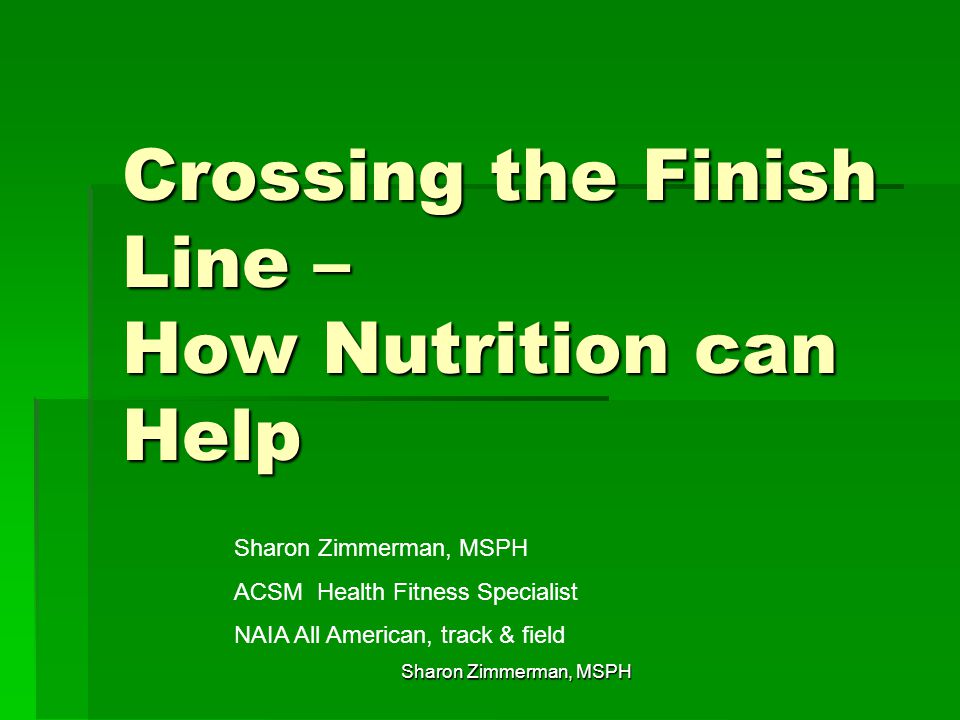 Crossing the Finish Line –
How Nutrition can Help

Sharon Zimmerman, MSPH

ACSM Health Fitness Specialist

NAIA All American, track & field

Sharon Zimmerman, MSPH